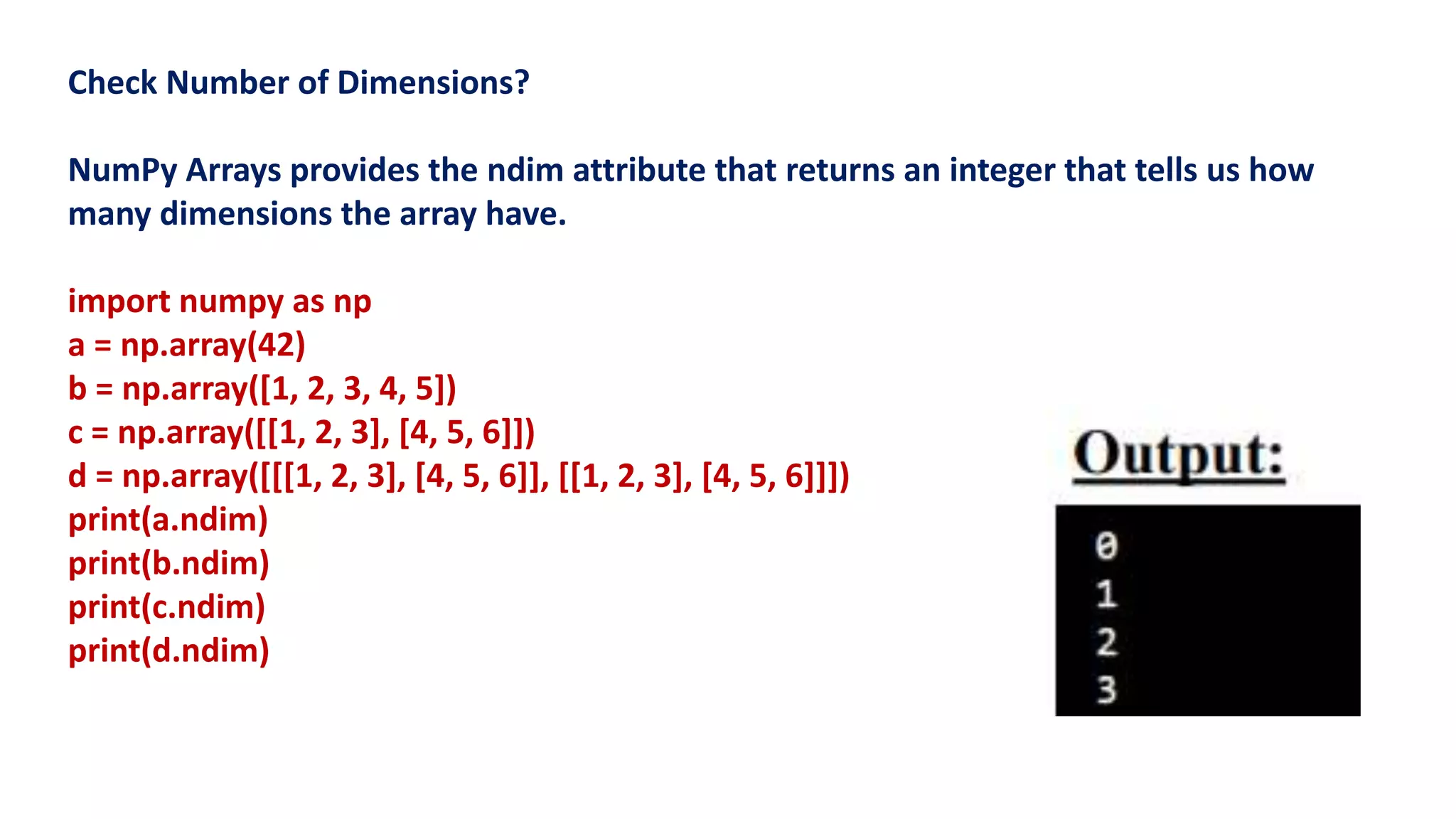 Check Number of Dimensions?

NumPy Arrays provides the ndim attribute that returns an integer that tells us how many dimensions the array have.

import numpy as np
a = np.array(42)
b = np.array([1, 2, 3, 4, 5])
c = np.array([[1, 2, 3], [4, 5, 6]])
d = np.array([[[1, 2, 3], [4, 5, 6]], [[1, 2, 3], [4, 5, 6]]])
print(a.ndim)
print(b.ndim)
print(c.ndim)
print(d.ndim)

Output:

0
1
2
3